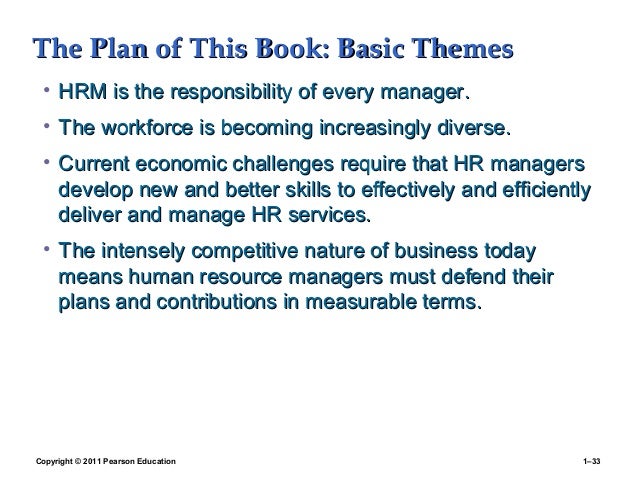 The Plan of This Book: Basic Themes

• HRM is the responsibility of every manager.

• The workforce is becoming increasingly diverse.

• Current economic challenges require that HR managers develop new and better skills to effectively and efficiently deliver and manage HR services.

• The intensely competitive nature of business today means human resource managers must defend their plans and contributions in measurable terms.

Copyright © 2011 Pearson Education

1–33